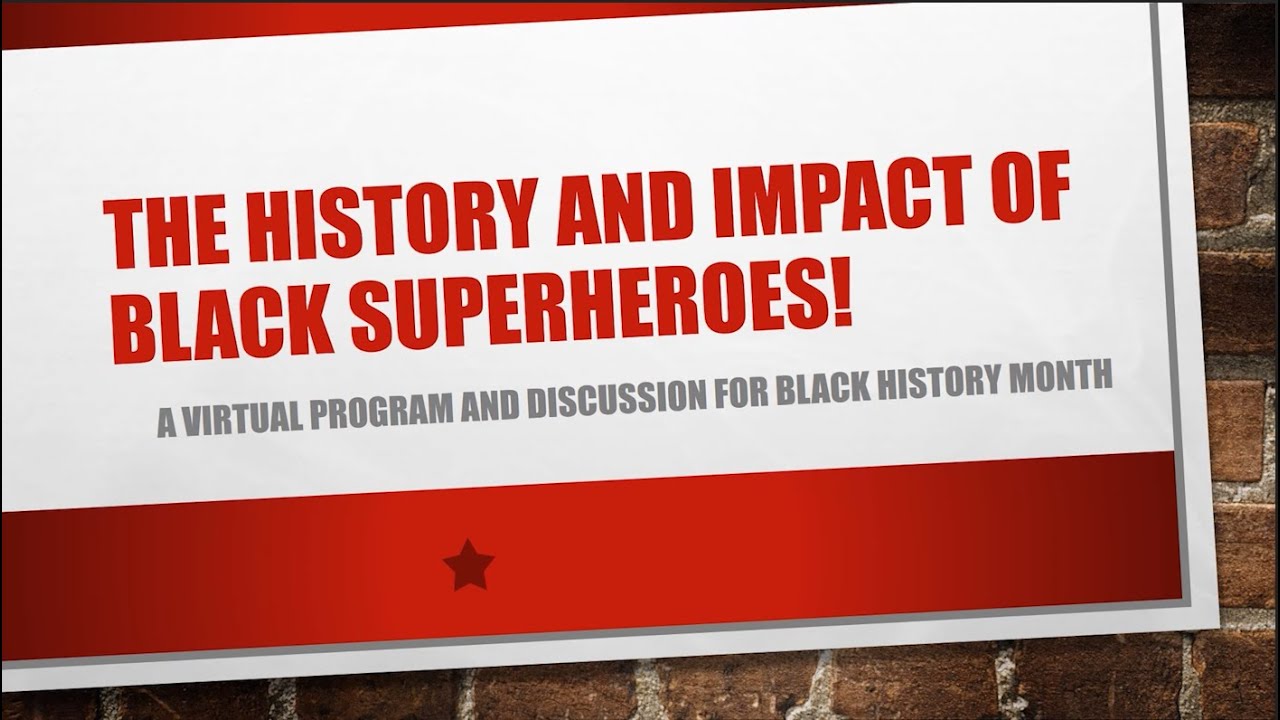 THE HISTORY AND IMPACT OF BLACK SUPERHEROES!

A VIRTUAL PROGRAM AND DISCUSSION FOR BLACK HISTORY MONTH